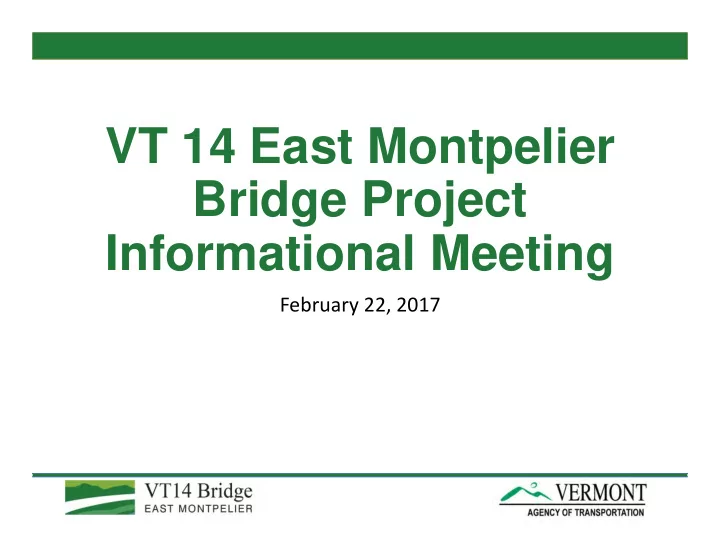 VT 14 East Montpelier Bridge Project Informational Meeting

February 22, 2017

VT14 Bridge
EAST MONTPELIER

VERMONT
AGENCY OF TRANSPORTATION